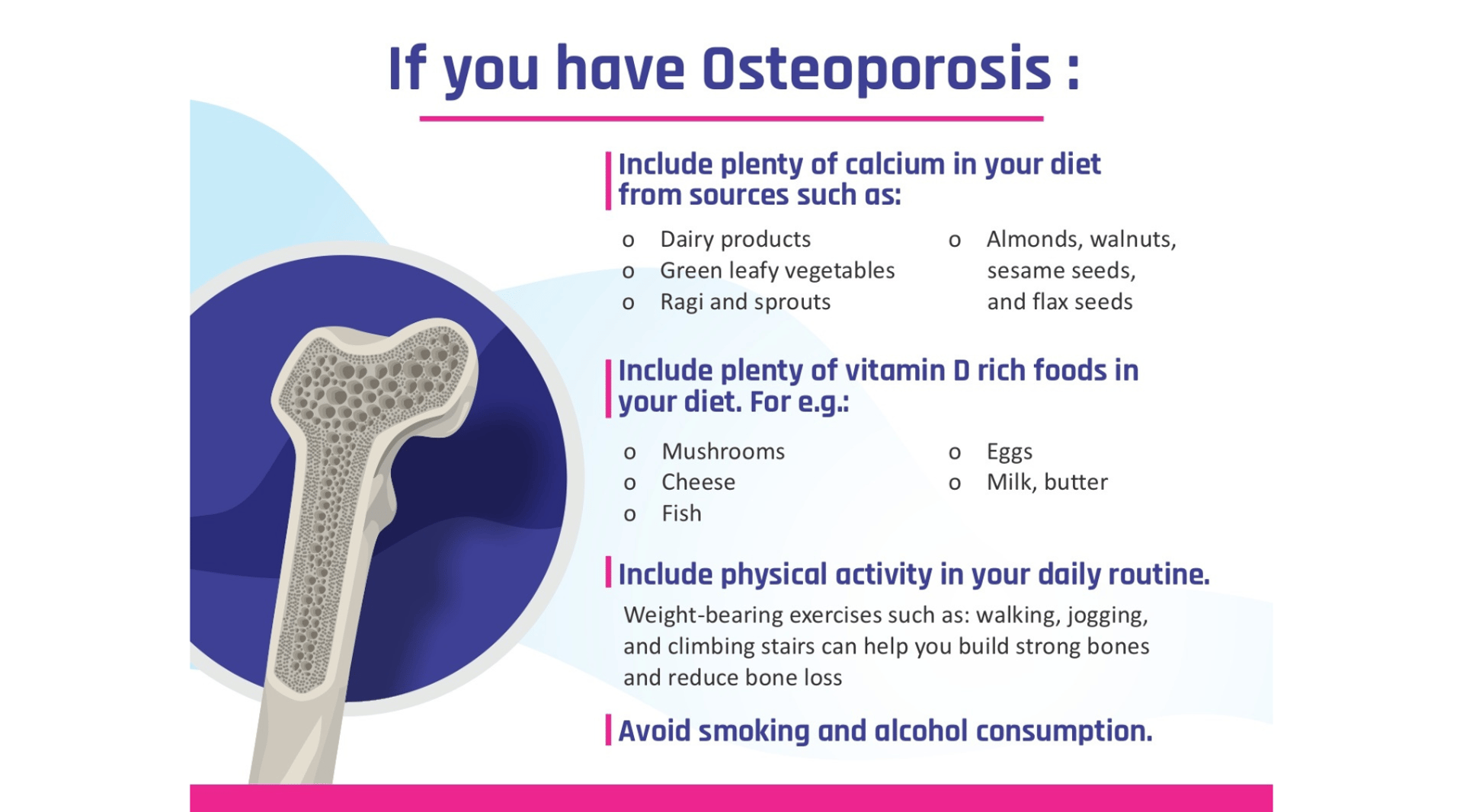 If you have Osteoporosis :

Include plenty of calcium in your diet from sources such as:

o Dairy products
o Green leafy vegetables
o Ragi and sprouts

o Almonds, walnuts, sesame seeds, and flax seeds

Include plenty of vitamin D rich foods in your diet. For e.g.:

o Mushrooms
o Cheese
o Fish

o Eggs
o Milk, butter

Include physical activity in your daily routine.

Weight-bearing exercises such as: walking, jogging, and climbing stairs can help you build strong bones and reduce bone loss

Avoid smoking and alcohol consumption.